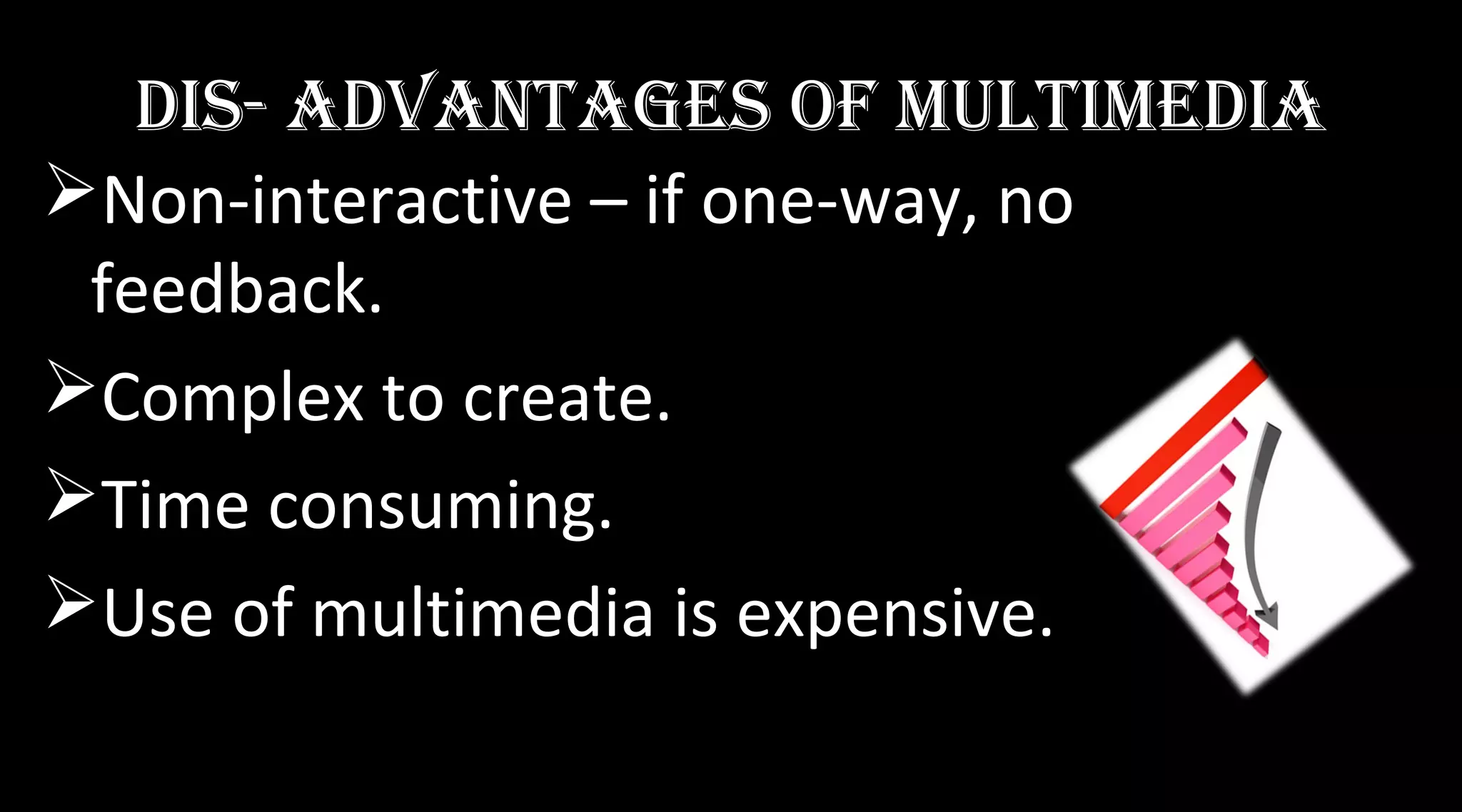 DIS- ADVANTAGES OF MULTIMEDIA

➢Non-interactive – if one-way, no feedback.

➢Complex to create.

➢Time consuming.

➢Use of multimedia is expensive.